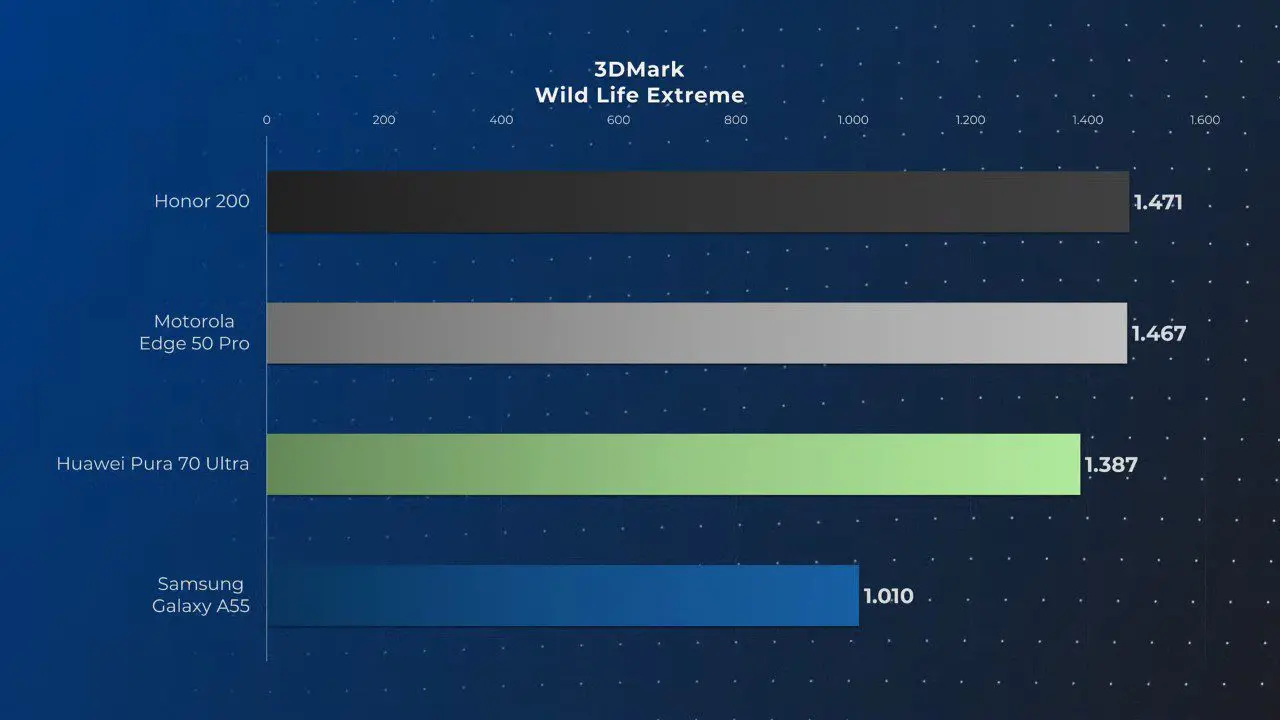 3DMark
Wild Life Extreme

0 200 400 600 800 1.000 1.200 1.400 1.600

Honor 200 1.471

Motorola Edge 50 Pro 1.467

Huawei Pura 70 Ultra 1.387

Samsung Galaxy A55 1.010